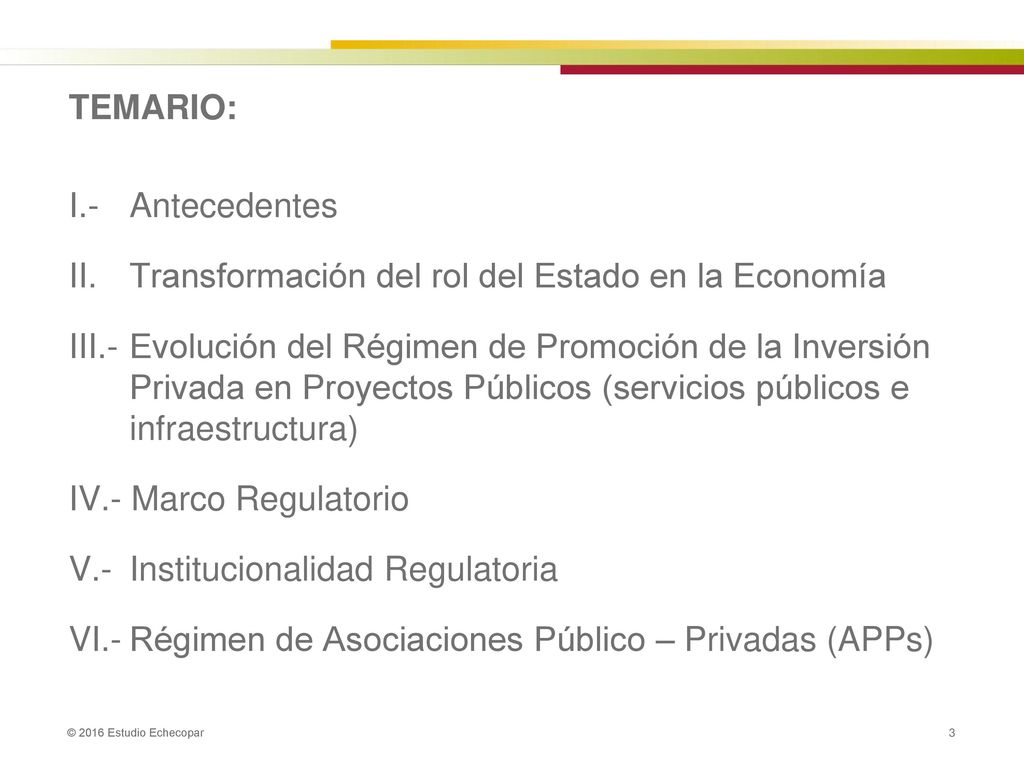 TEMARIO:

I.- Antecedentes

II. Transformación del rol del Estado en la Economía

III.- Evolución del Régimen de Promoción de la Inversión Privada en Proyectos Públicos (servicios públicos e infraestructura)

IV.- Marco Regulatorio

V.- Institucionalidad Regulatoria

VI.- Régimen de Asociaciones Público – Privadas (APPs)

© 2016 Estudio Echecopar

3